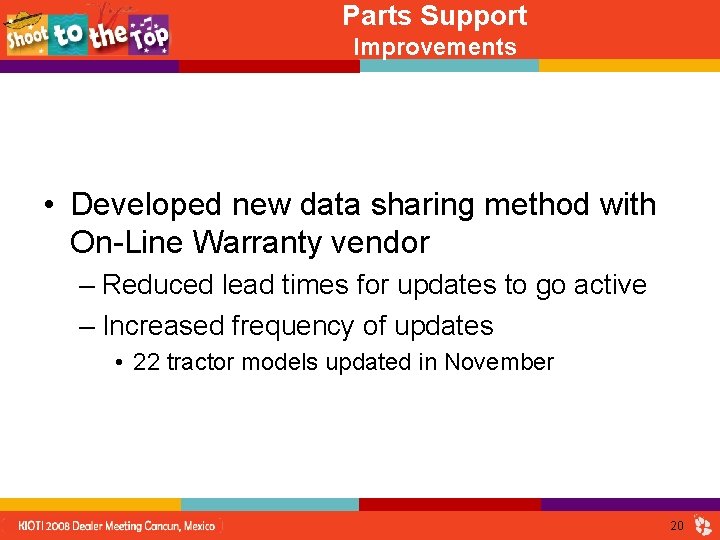 Shoot to the Top

Parts Support
Improvements

• Developed new data sharing method with On-Line Warranty vendor
– Reduced lead times for updates to go active
– Increased frequency of updates
• 22 tractor models updated in November

KIOTI 2008 Dealer Meeting Cancun, Mexico

20